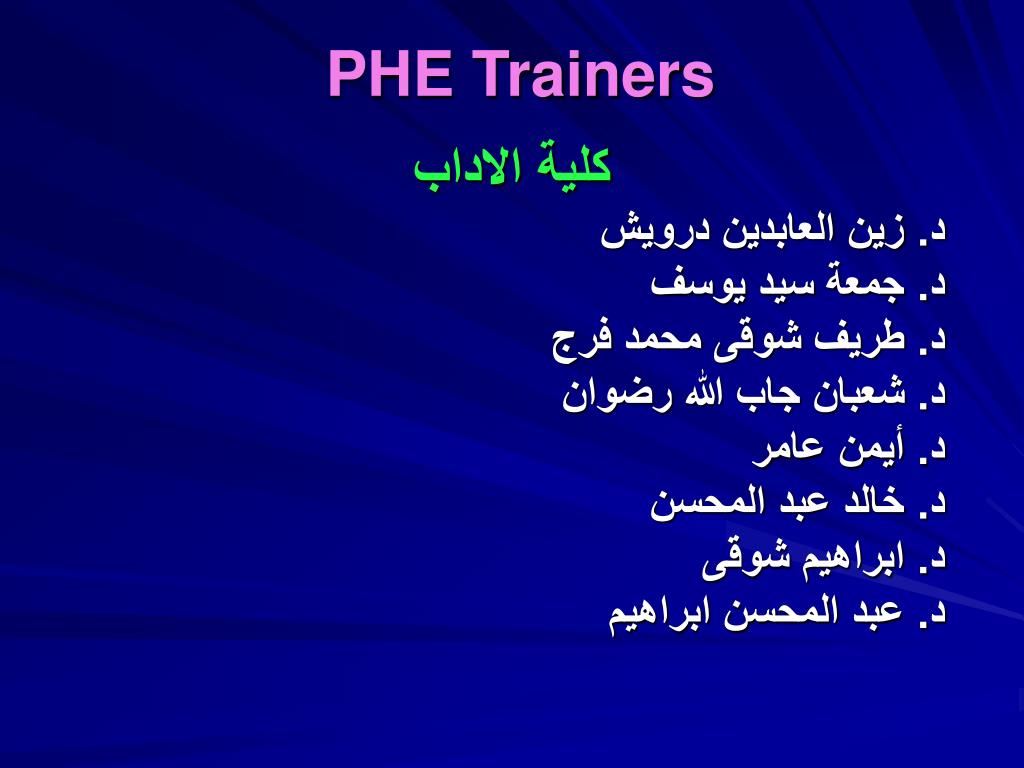 PHE Trainers

كلية الاداب

د. زين العابدين درويش
د. جمعة سيد يوسف
د. طريف شوقى محمد فرج
د. شعبان جاب الله رضوان
د. أيمن عامر
د. خالد عبد المحسن
د. ابراهيم شوقى
د. عبد المحسن ابراهيم